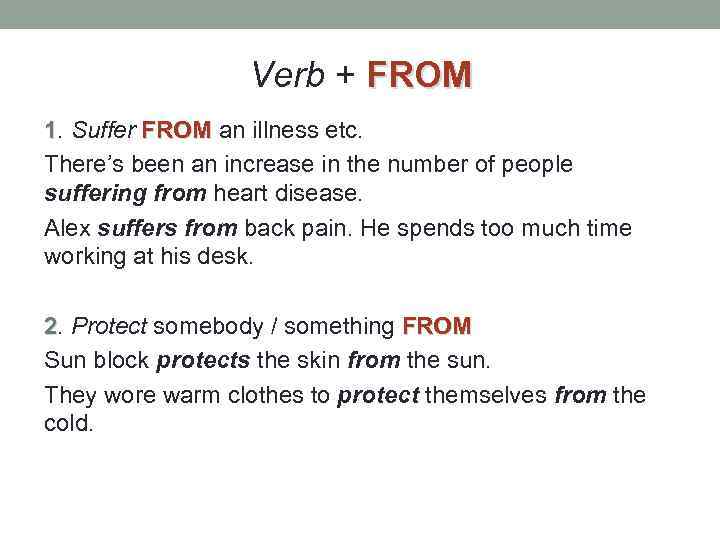 Verb + FROM

1. Suffer FROM an illness etc.

There's been an increase in the number of people suffering from heart disease.

Alex suffers from back pain. He spends too much time working at his desk.

2. Protect somebody / something FROM

Sun block protects the skin from the sun.

They wore warm clothes to protect themselves from the cold.